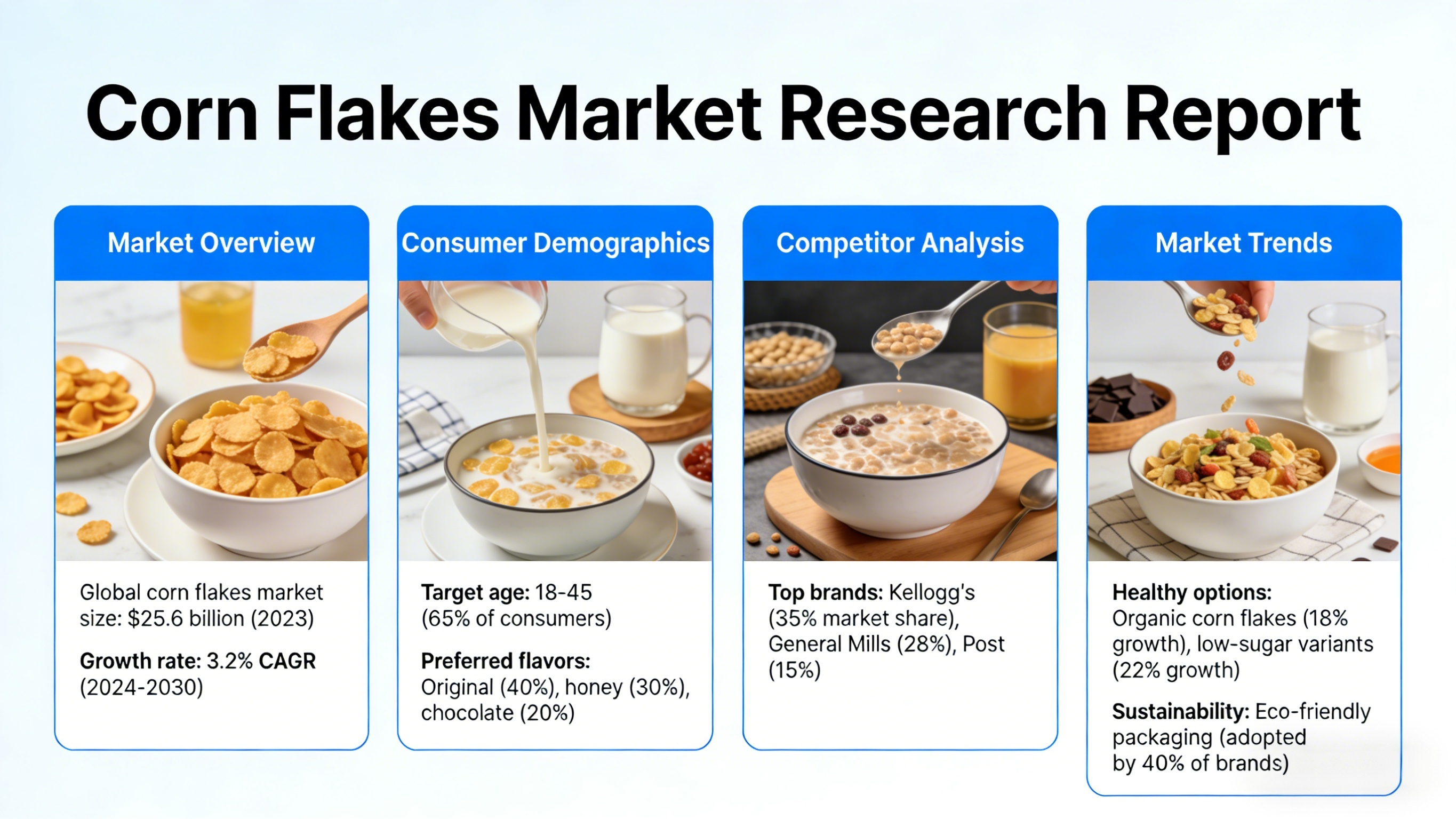 Corn Flakes Market Research Report

Market Overview

Global corn flakes market size: $25.6 billion (2023)

Growth rate: 3.2% CAGR (2024-2030)

Consumer Demographics

Target age: 18-45 (65% of consumers)

Preferred flavors: Original (40%), honey (30%), chocolate (20%)

Competitor Analysis

Top brands: Kellogg's (35% market share), General Mills (28%), Post (15%)

Market Trends

Healthy options: Organic corn flakes (18% growth), low-sugar variants (22% growth)

Sustainability: Eco-friendly packaging (adopted by 40% of brands)